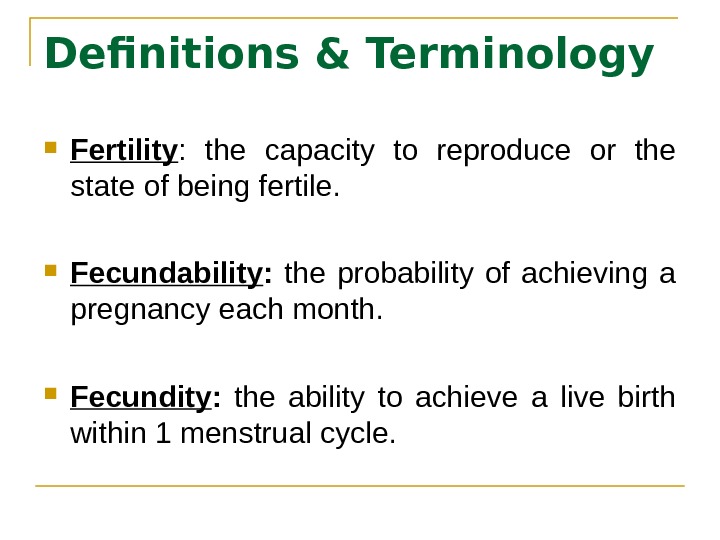 Definitions & Terminology

Fertility: the capacity to reproduce or the state of being fertile.

Fecundability: the probability of achieving a pregnancy each month.

Fecundity: the ability to achieve a live birth within 1 menstrual cycle.